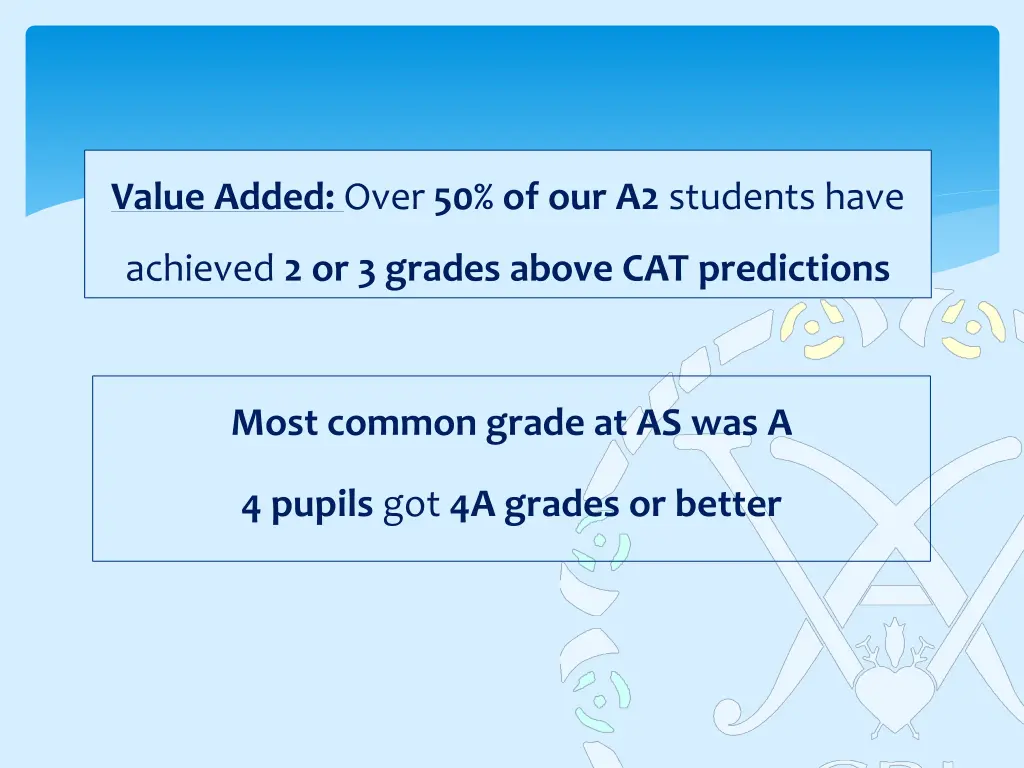 Value Added: Over 50% of our A2 students have achieved 2 or 3 grades above CAT predictions

Most common grade at AS was A

4 pupils got 4A grades or better